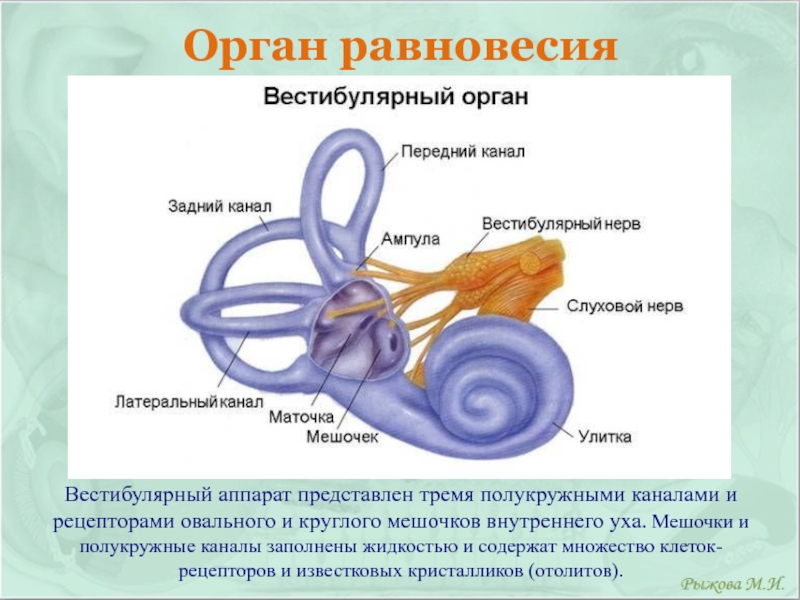 Орган равновесия

Вестибулярный орган

Передний канал

Задний канал

Ампула

Вестибулярный нерв

Слуховой нерв

Латеральный канал

Маточка

Мешочек

Улитка

Вестибулярный аппарат представлен тремя полукружными каналами и рецепторами овального и круглого мешочков внутреннего уха. Мешочки и полукружные каналы заполнены жидкостью и содержат множество клеток-рецепторов и известковых кристалликов (отолитов).

Рыжова М.И.